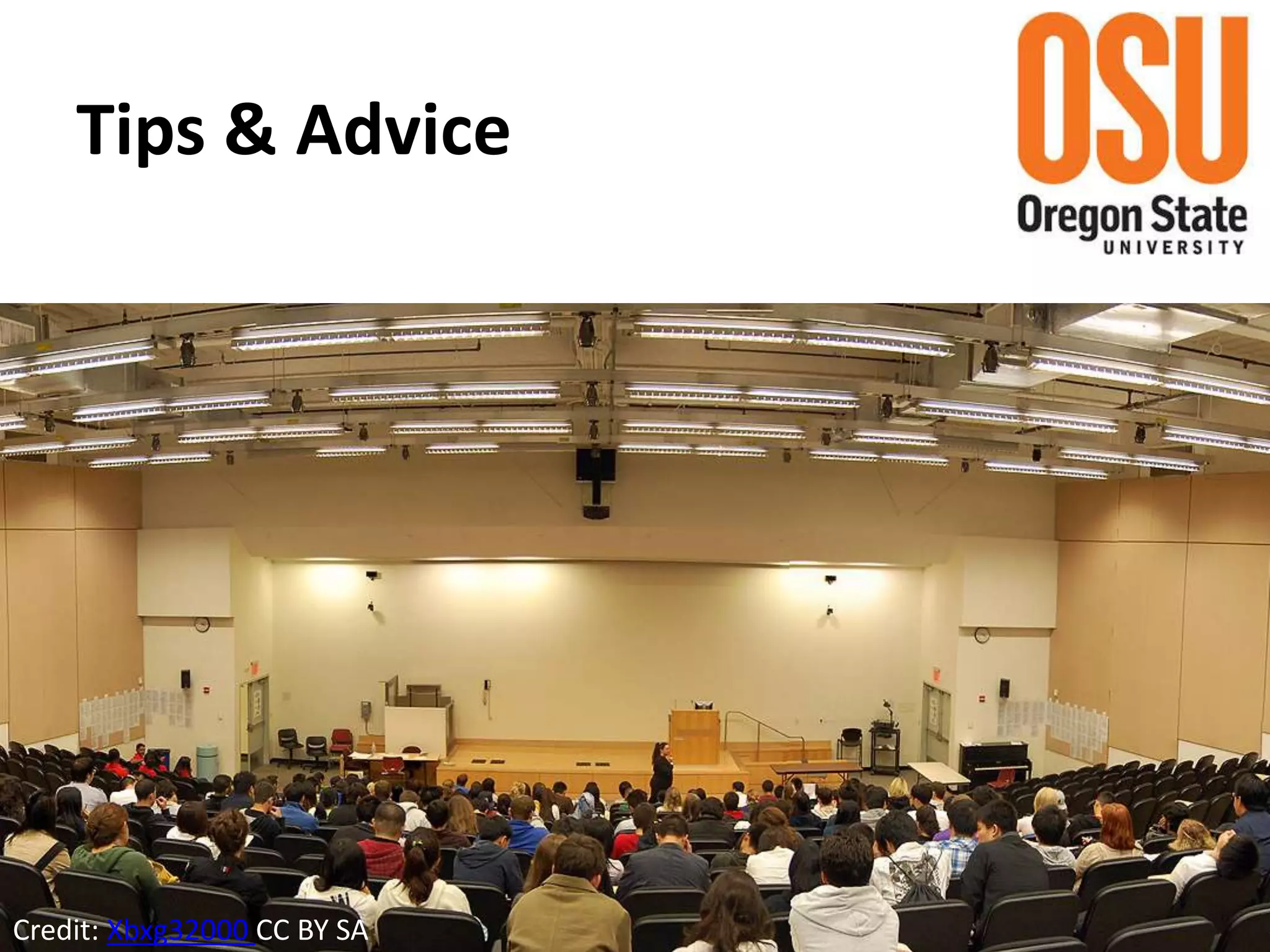 Tips & Advice

OSU
Oregon State
UNIVERSITY

Credit: Xbxg32000 CC BY SA